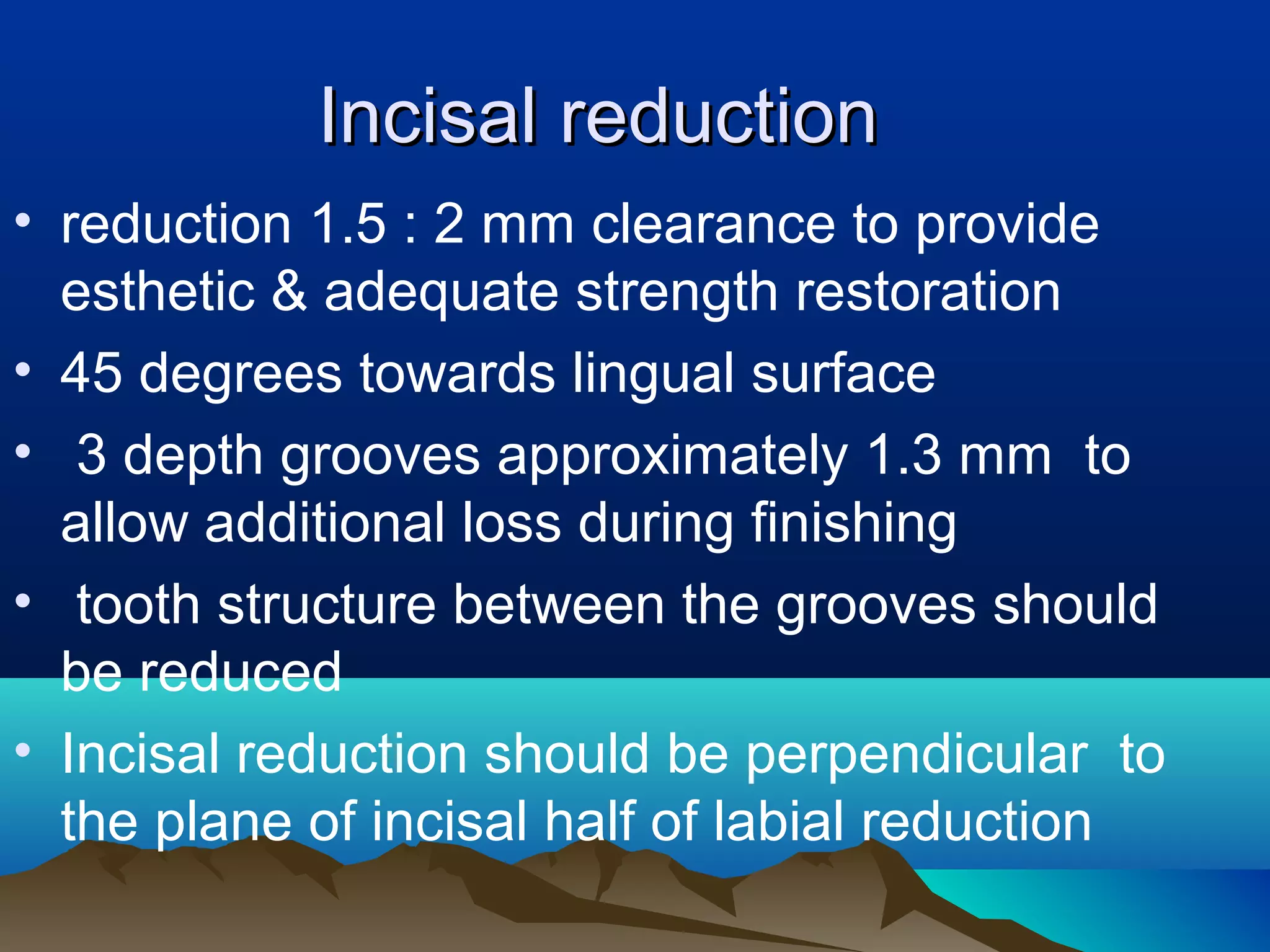 Incisal reduction

• reduction 1.5 : 2 mm clearance to provide esthetic & adequate strength restoration
• 45 degrees towards lingual surface
• 3 depth grooves approximately 1.3 mm to allow additional loss during finishing
• tooth structure between the grooves should be reduced
• Incisal reduction should be perpendicular to the plane of incisal half of labial reduction